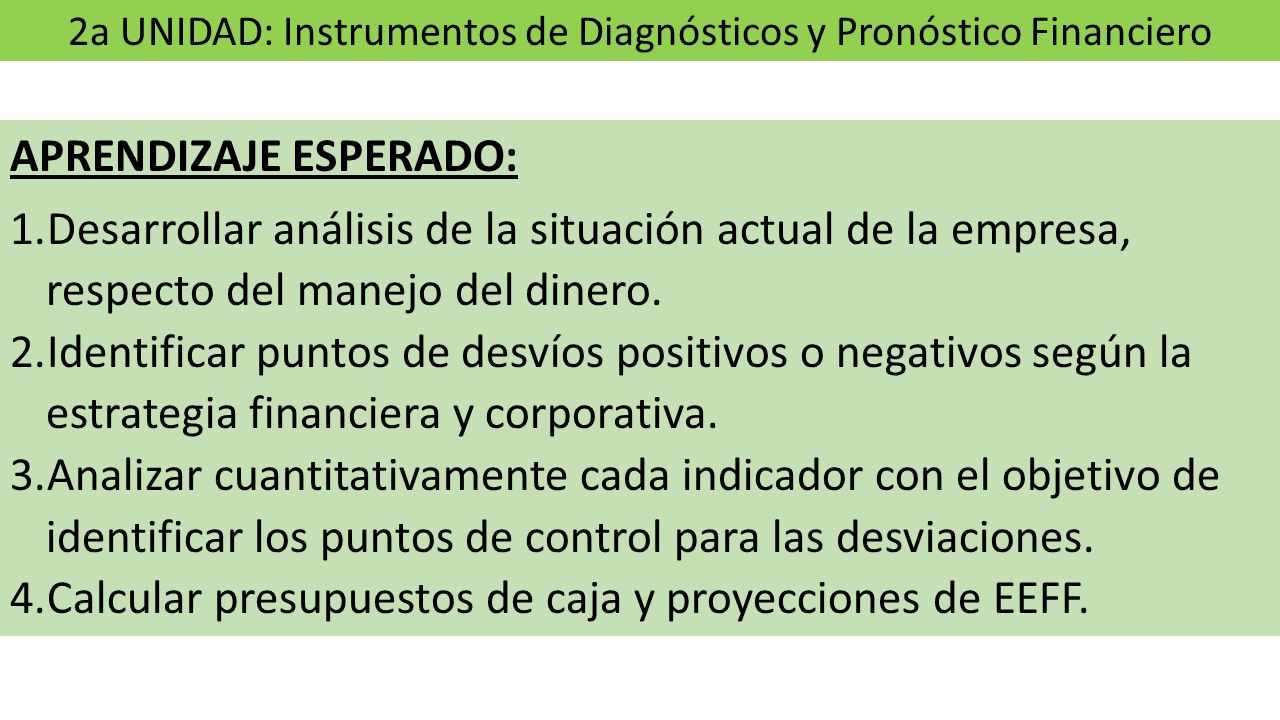 2a UNIDAD: Instrumentos de Diagnósticos y Pronóstico Financiero

APRENDIZAJE ESPERADO:

1.Desarrollar análisis de la situación actual de la empresa, respecto del manejo del dinero.
2.Identificar puntos de desvíos positivos o negativos según la estrategia financiera y corporativa.
3.Analizar cuantitativamente cada indicador con el objetivo de identificar los puntos de control para las desviaciones.
4.Calcular presupuestos de caja y proyecciones de EEFF.